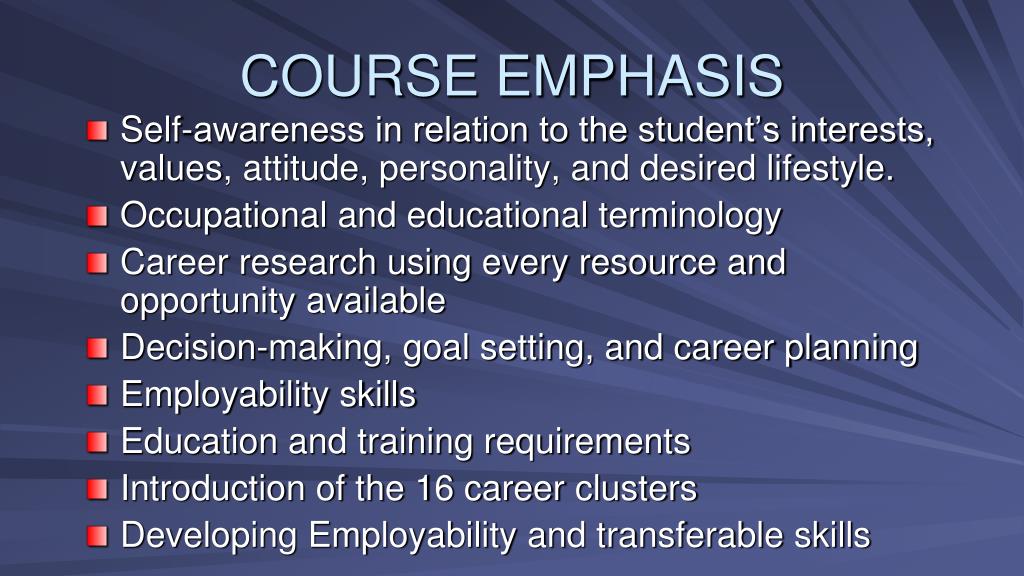 COURSE EMPHASIS

Self-awareness in relation to the student’s interests, values, attitude, personality, and desired lifestyle.

Occupational and educational terminology

Career research using every resource and opportunity available

Decision-making, goal setting, and career planning

Employability skills

Education and training requirements

Introduction of the 16 career clusters

Developing Employability and transferable skills